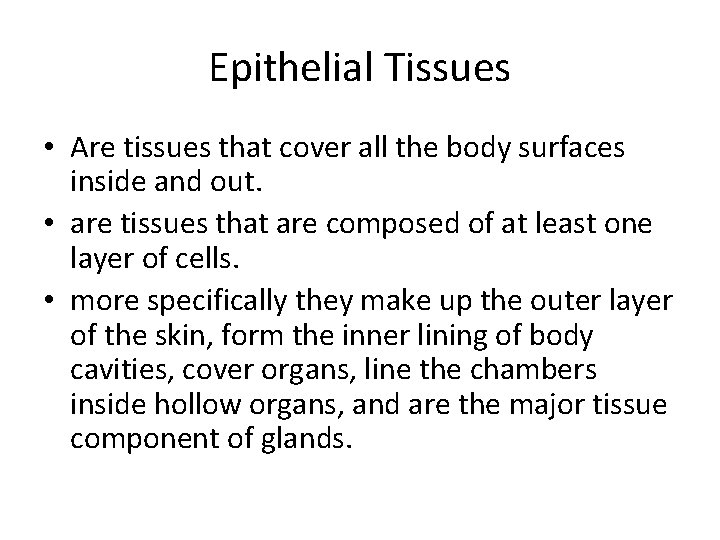 Epithelial Tissues

• Are tissues that cover all the body surfaces inside and out.
• are tissues that are composed of at least one layer of cells.
• more specifically they make up the outer layer of the skin, form the inner lining of body cavities, cover organs, line the chambers inside hollow organs, and are the major tissue component of glands.